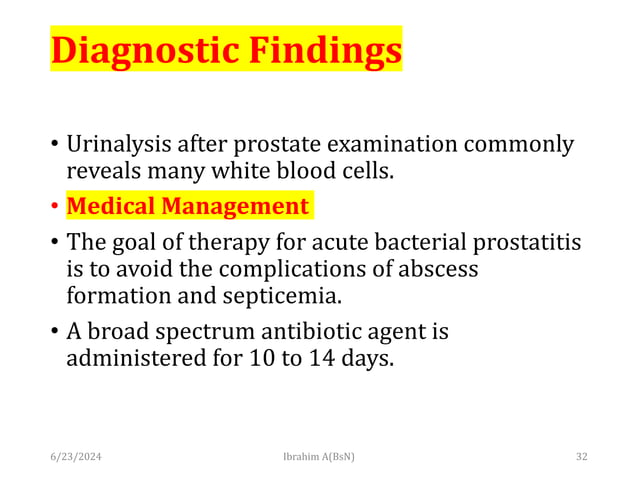 Diagnostic Findings

• Urinalysis after prostate examination commonly reveals many white blood cells.

• Medical Management

• The goal of therapy for acute bacterial prostatitis is to avoid the complications of abscess formation and septicemia.

• A broad spectrum antibiotic agent is administered for 10 to 14 days.

6/23/2024 Ibrahim A(BsN) 32